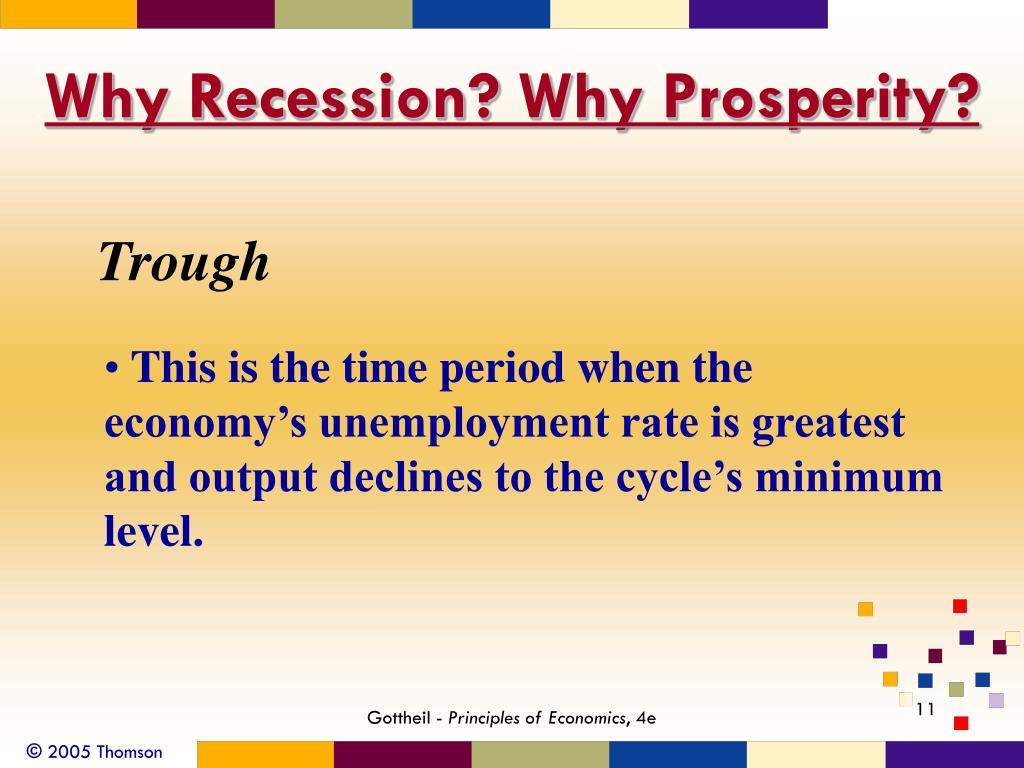 Why Recession? Why Prosperity?

Trough

• This is the time period when the economy’s unemployment rate is greatest and output declines to the cycle’s minimum level.

Gottheil - Principles of Economics, 4e

11

© 2005 Thomson